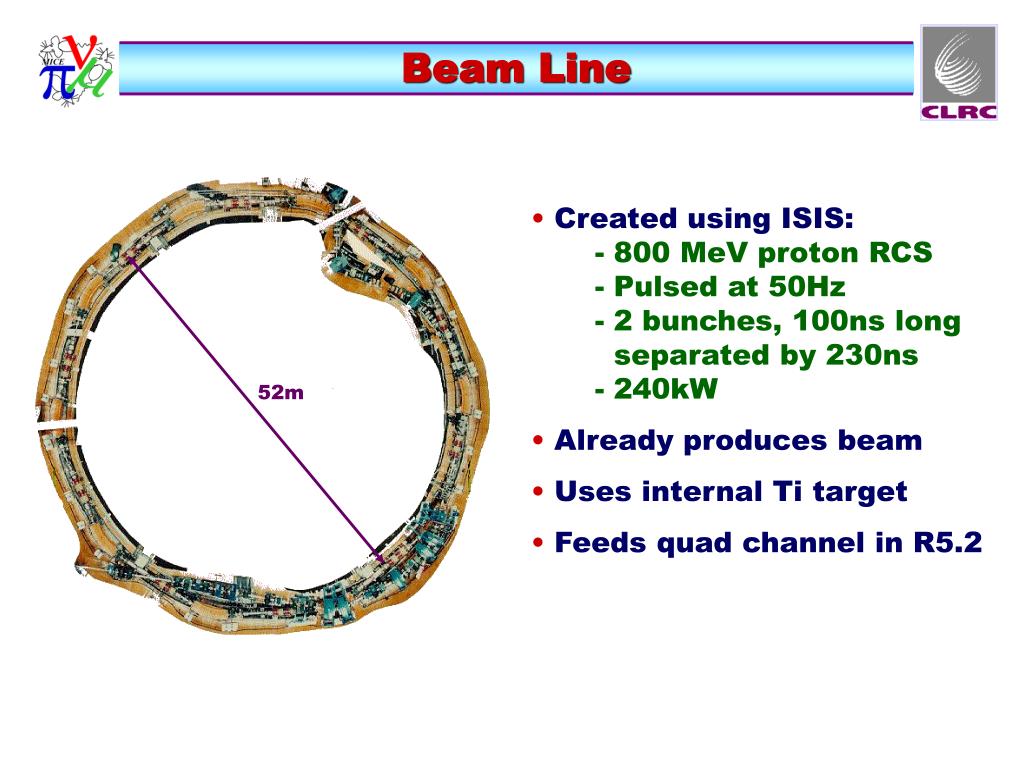 MICE

Beam Line

CLRC

52m

• Created using ISIS:
- 800 MeV proton RCS
- Pulsed at 50Hz
- 2 bunches, 100ns long separated by 230ns
- 240kW

• Already produces beam

• Uses internal Ti target

• Feeds quad channel in R5.2